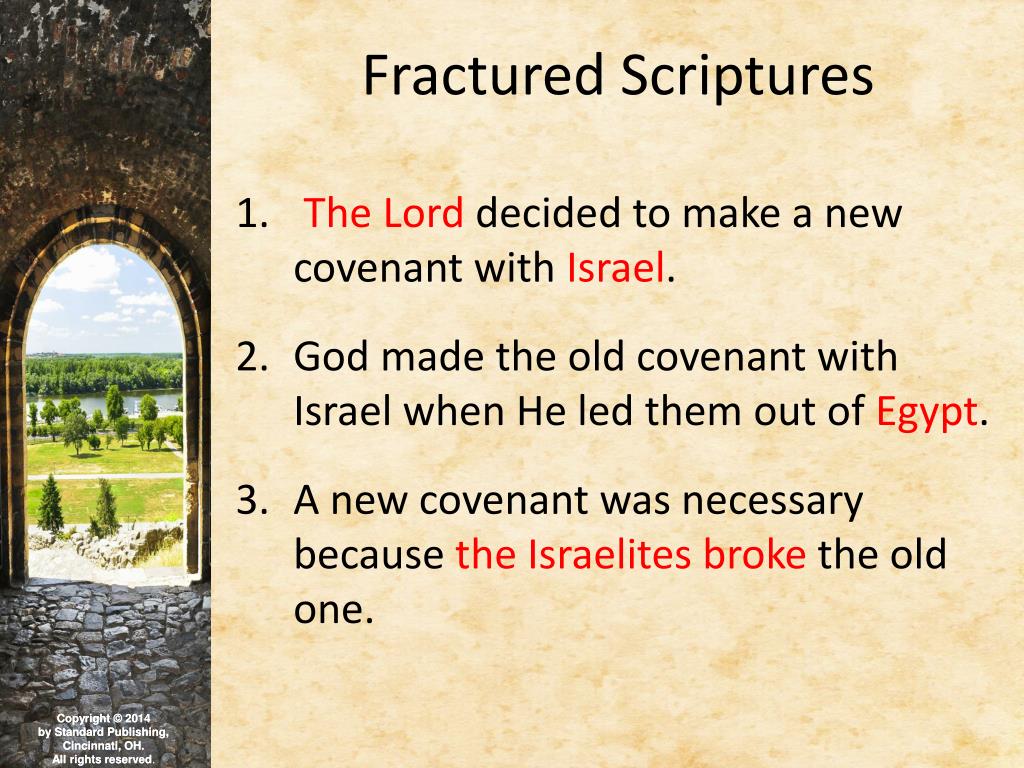 Fractured Scriptures

1. The Lord decided to make a new covenant with Israel.

2. God made the old covenant with Israel when He led them out of Egypt.

3. A new covenant was necessary because the Israelites broke the old one.

Copyright © 2014 by Standard Publishing, Cincinnati, OH. All rights reserved.